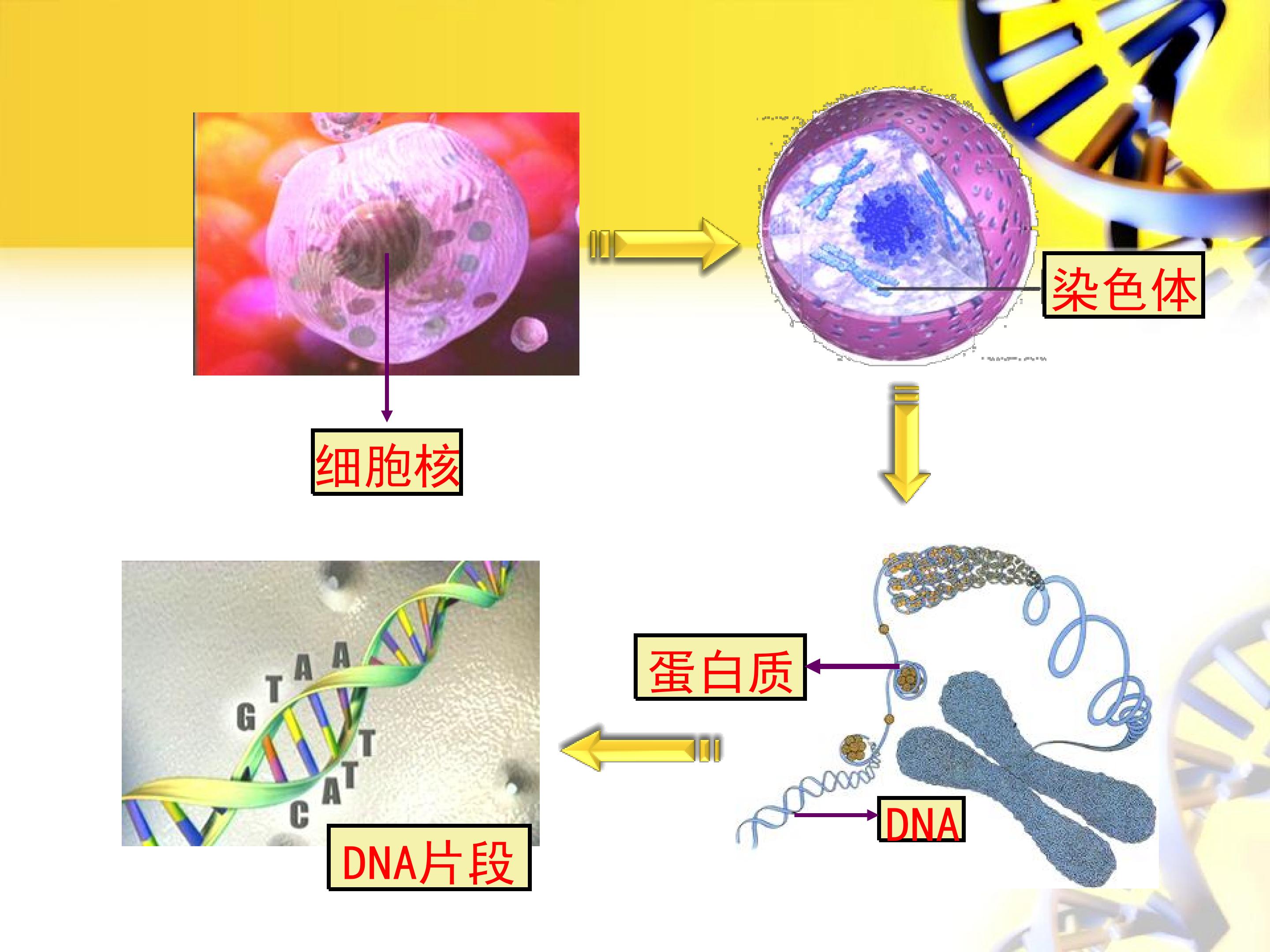 染色体

细胞核

蛋白质

DNA

G T A A T T A C

DNA片段